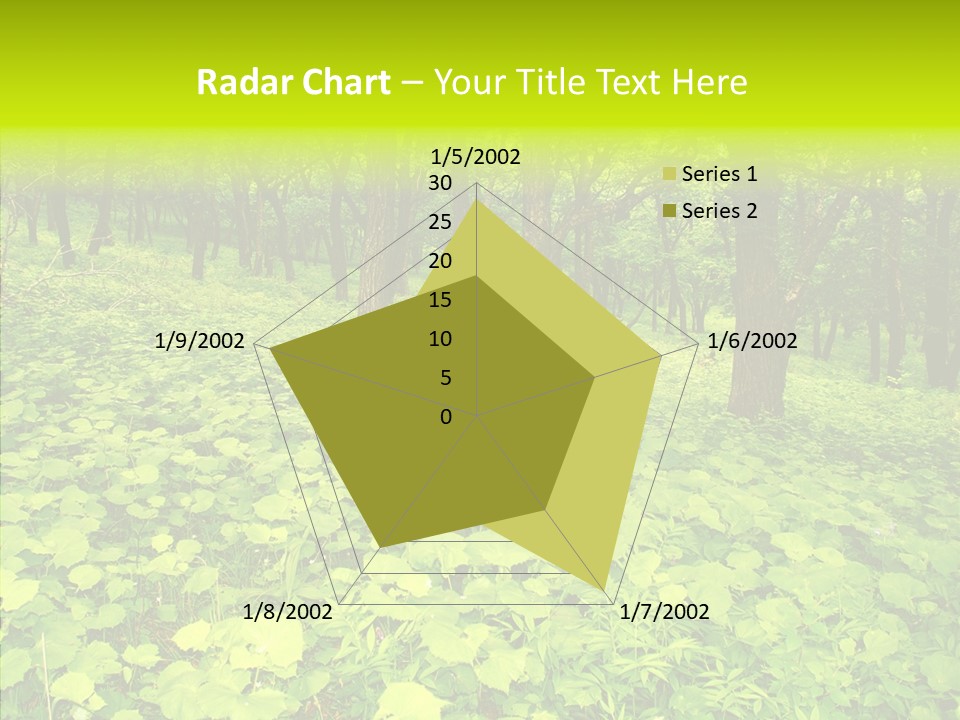 Radar Chart – Your Title Text Here

1/5/2002
30
25
20
15
10
5
0
1/6/2002
1/7/2002
1/8/2002
1/9/2002

Series 1
Series 2